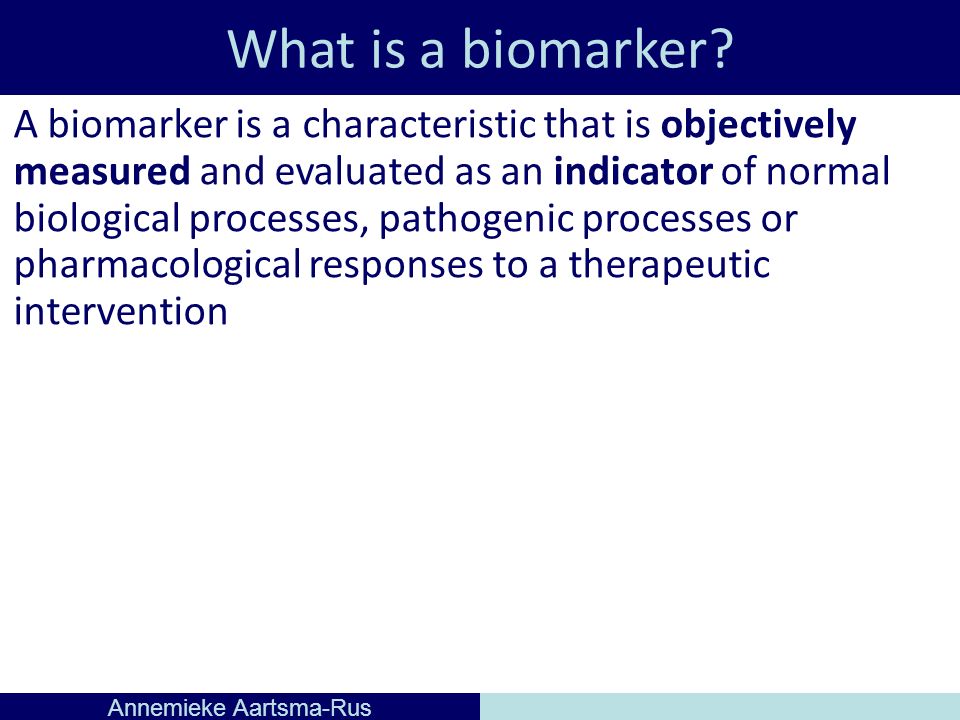 What is a biomarker?

A biomarker is a characteristic that is objectively measured and evaluated as an indicator of normal biological processes, pathogenic processes or pharmacological responses to a therapeutic intervention

Annemieke Aartsma-Rus